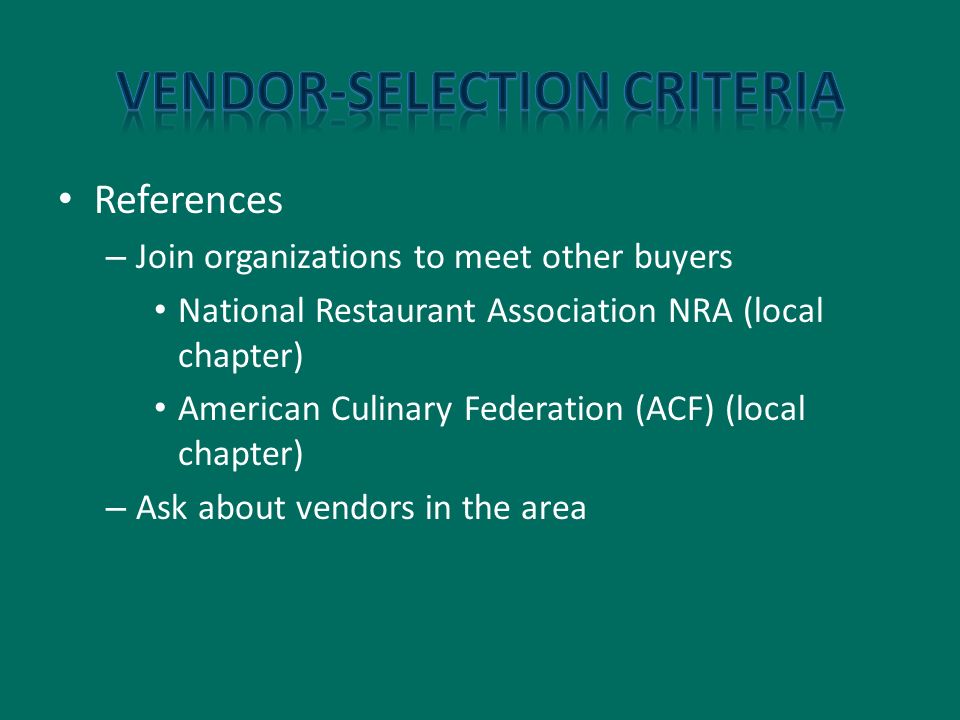 VENDOR-SELECTION CRITERIA

• References
– Join organizations to meet other buyers
• National Restaurant Association NRA (local chapter)
• American Culinary Federation (ACF) (local chapter)
– Ask about vendors in the area